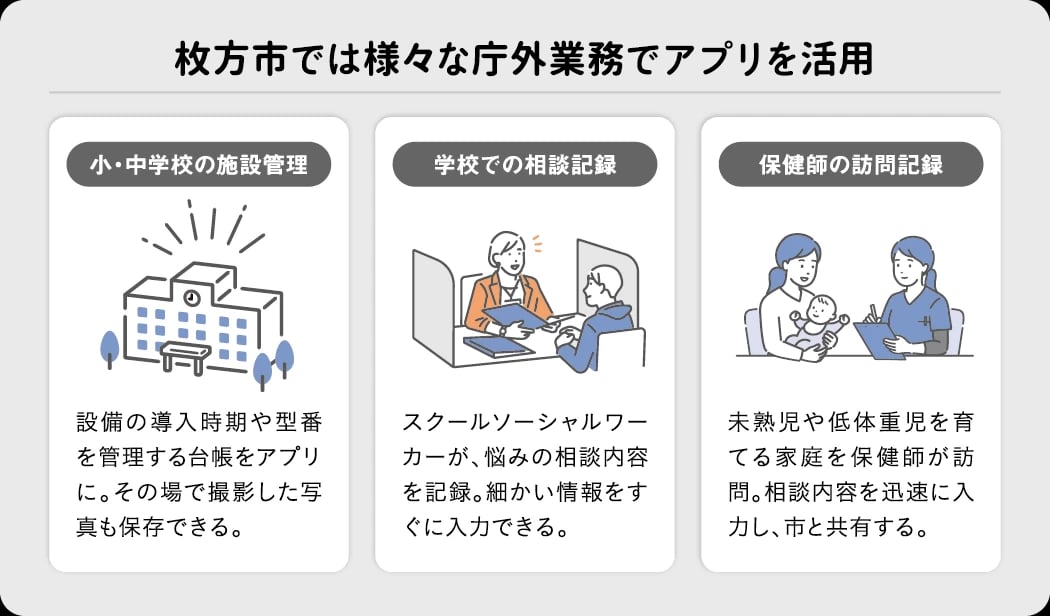 枚方市では様々な庁外業務でアプリを活用

小・中学校の施設管理

設備の導入時期や型番を管理する台帳をアプリに。その場で撮影した写真も保存できる。

学校での相談記録

スクールソーシャルワーカーが、悩みの相談内容を記録。細かい情報をすぐに入力できる。

保健師の訪問記録

未熟児や低体重児を育てる家庭を保健師が訪問。相談内容を迅速に入力し、市と共有する。